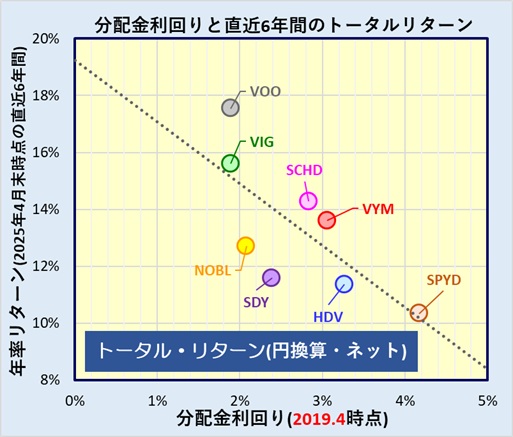 分配金利回りと直近6年間のトータルリターン

年率リターン(2025年4月末時点の直近6年間)

20%
18%
16%
14%
12%
10%
8%

VOO
VIG
SCHD
VYM
NOBL
SDY
HDV
SPYD

トータル・リターン(円換算・ネット)

0%
1%
2%
3%
4%
5%

分配金利回り(2019.4時点)